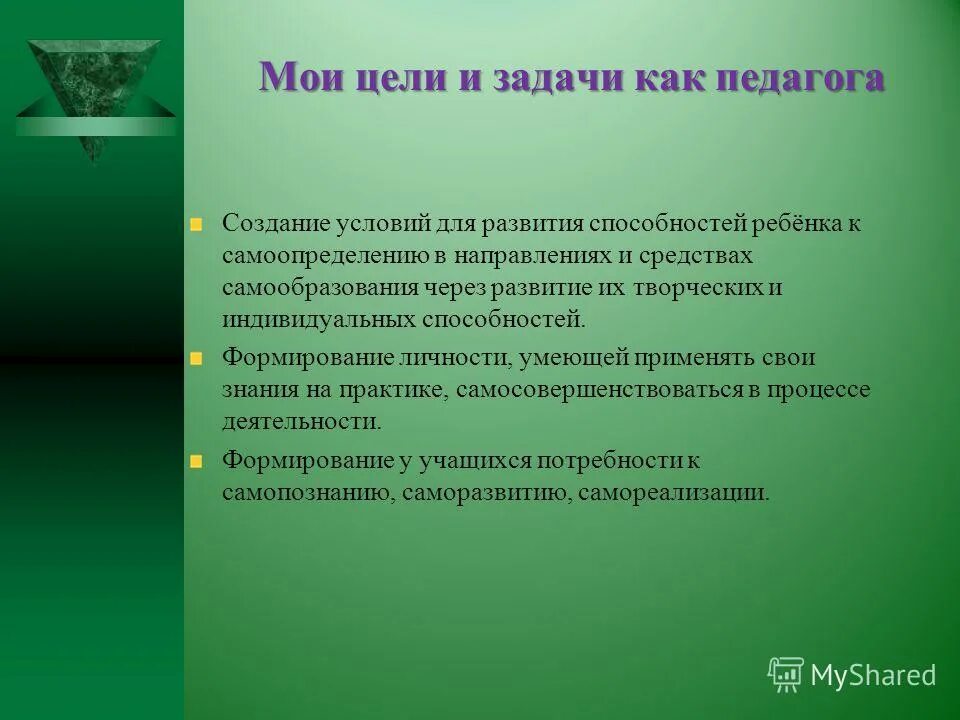 Мои цели и задачи как педагога

Создание условий для развития способностей ребёнка к самоопределению в направлениях и средствах самообразования через развитие их творческих и индивидуальных способностей.

Формирование личности, умеющей применять свои знания на практике, самосовершенствоваться в процессе деятельности.

Формирование у учащихся потребности к самопознанию, саморазвитию, самореализации.

MyShared